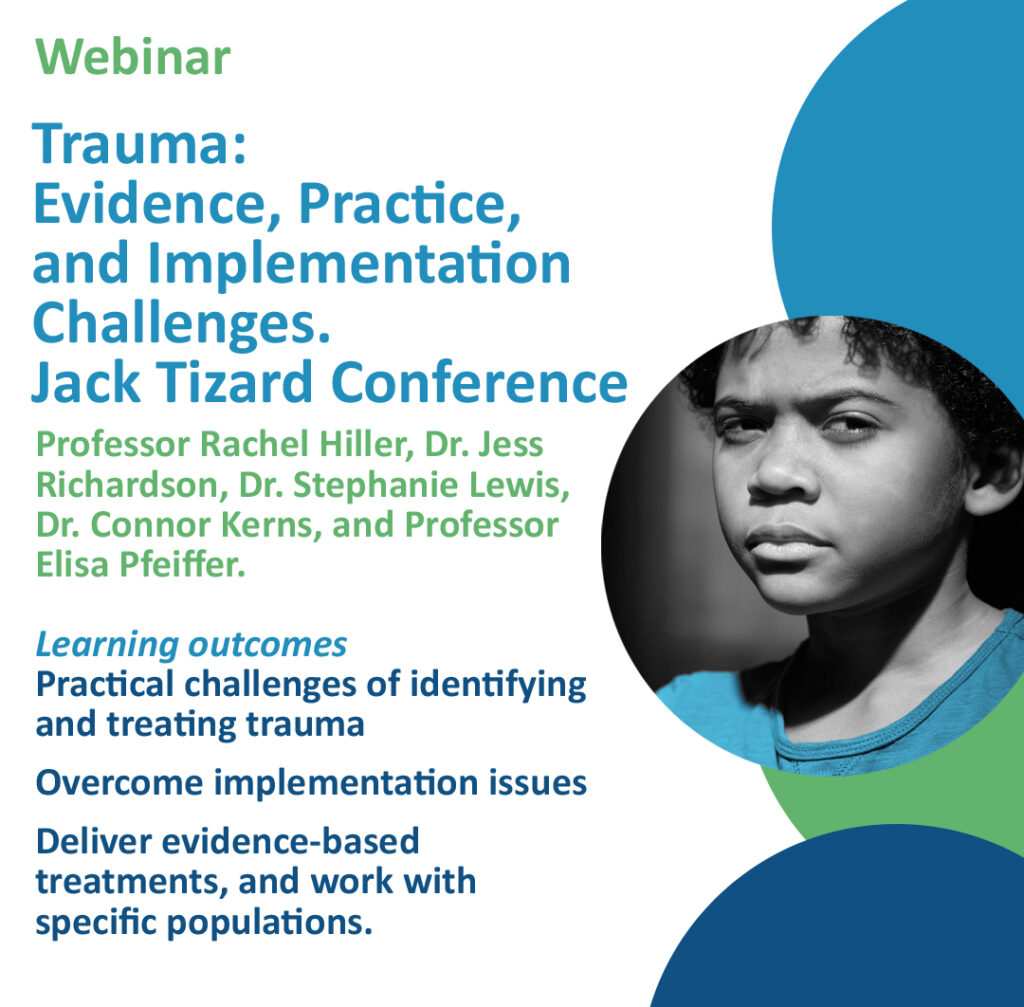 Webinar

Trauma: Evidence, Practice, and Implementation Challenges. Jack Tizard Conference

Professor Rachel Hiller, Dr. Jess Richardson, Dr. Stephanie Lewis, Dr. Connor Kerns, and Professor Elisa Pfeiffer.

Learning outcomes

Practical challenges of identifying and treating trauma

Overcome implementation issues

Deliver evidence-based treatments, and work with specific populations.